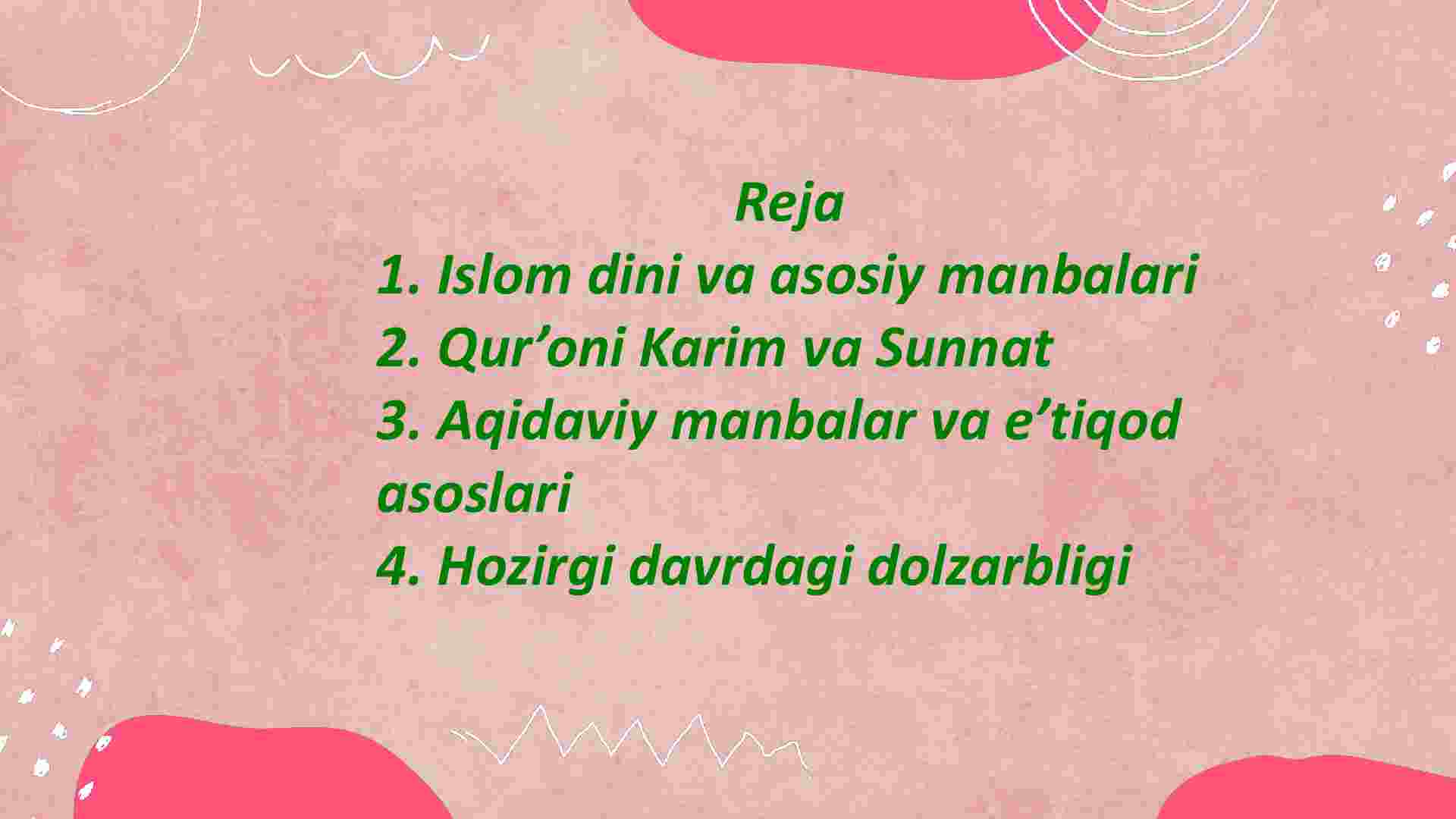 Reja
1. Islom dini va asosiy manbalari
2. Qur’oni Karim va Sunnat
3. Aqidaviy manbalar va e’tiqod asoslari
4. Hozirgi davrdagi dolzarbligi